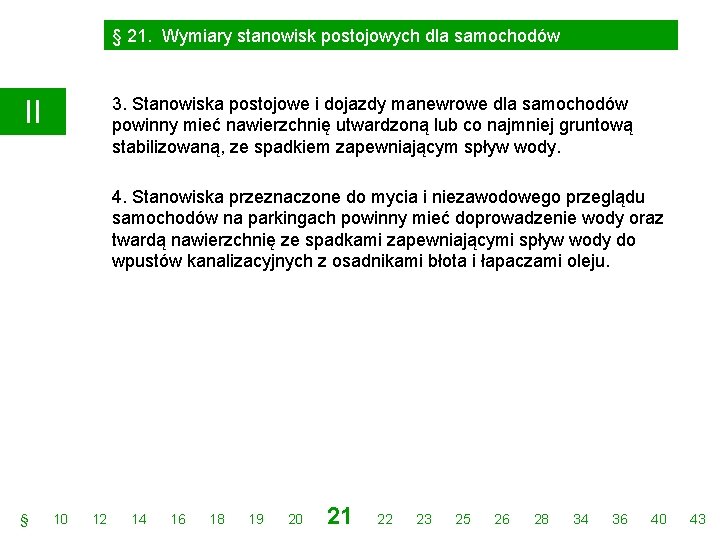 § 21. Wymiary stanowisk postojowych dla samochodów

II

3. Stanowiska postojowe i dojazdy manewrowe dla samochodów powinny mieć nawierzchnię utwardzoną lub co najmniej gruntową stabilizowaną, ze spadkiem zapewniającym spływ wody.

4. Stanowiska przeznaczone do mycia i niezawodowego przeglądu samochodów na parkingach powinny mieć doprowadzenie wody oraz twardą nawierzchnię ze spadkami zapewniającymi spływ wody do wpustów kanalizacyjnych z osadnikami błota i łapaczami oleju.

§ 10 12 14 16 18 19 20 21 22 23 25 26 28 34 36 40 43